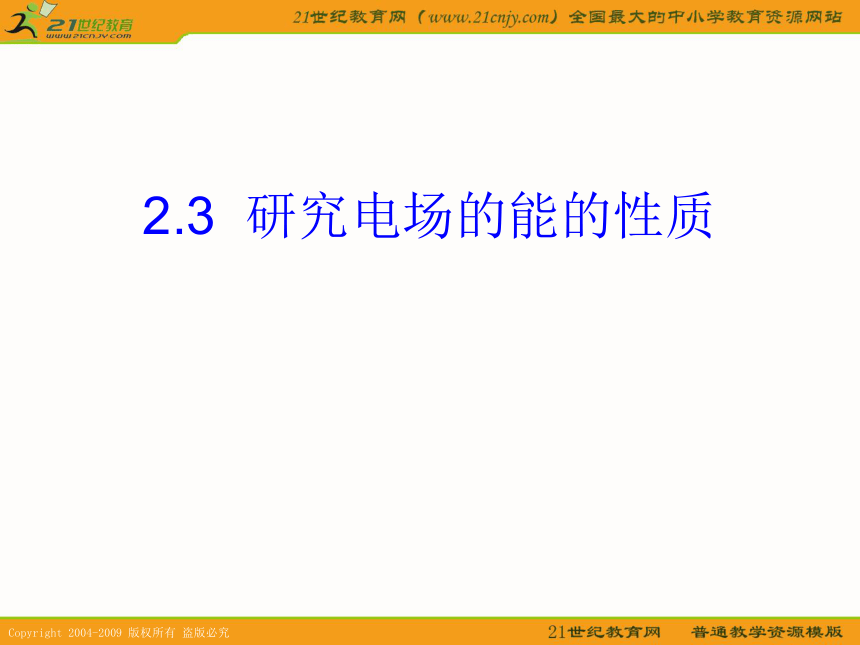 21世纪教育
www.21cnjy.com

21世纪教育网（www.21cnjy.com）全国最大的中小学教育资源网站

2.3 研究电场的能的性质

Copyright 2004-2009 版权所有 盗版必究

21世纪教育网 普通教学资源模版